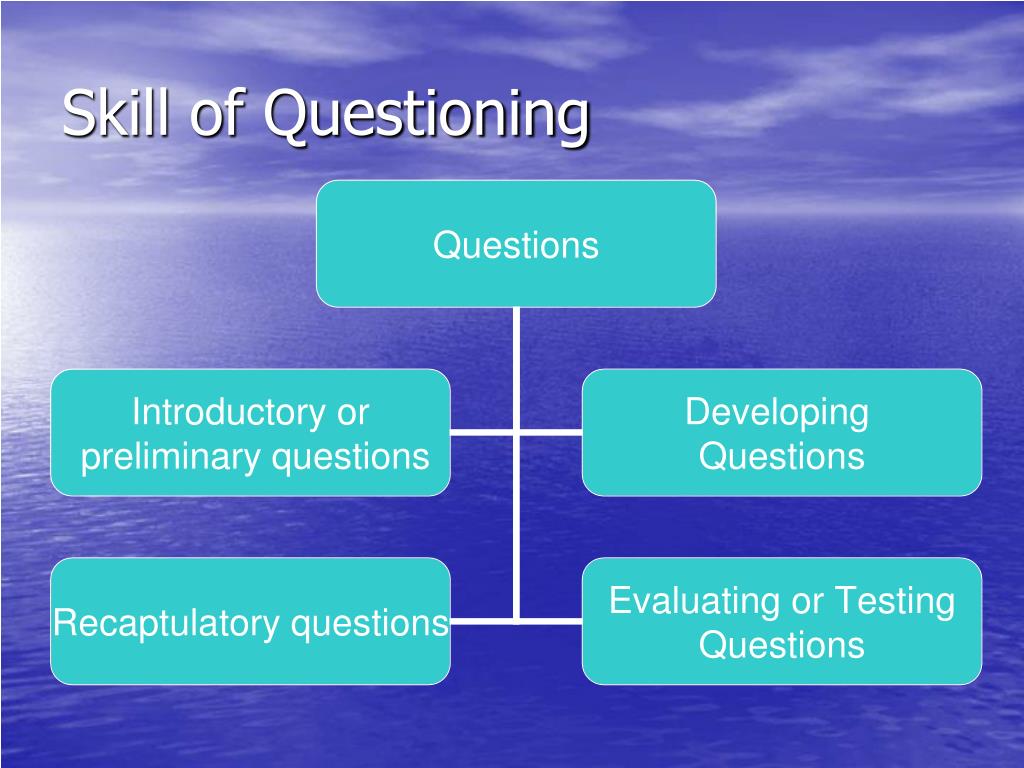 Skill of Questioning

Questions

Introductory or preliminary questions

Developing Questions

Recaptulatory questions

Evaluating or Testing Questions